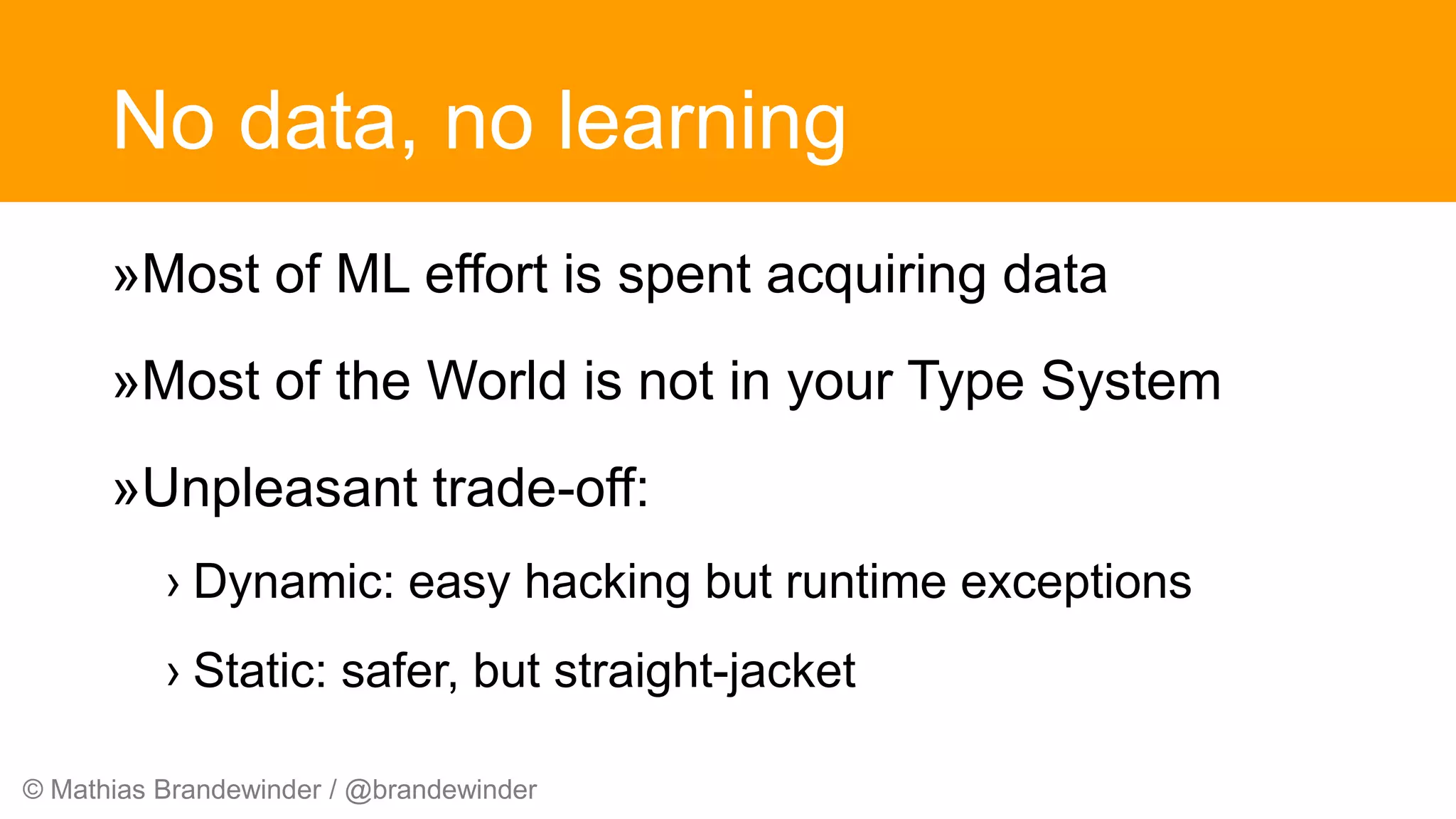 No data, no learning

»Most of ML effort is spent acquiring data

»Most of the World is not in your Type System

»Unpleasant trade-off:

› Dynamic: easy hacking but runtime exceptions

› Static: safer, but straight-jacket

© Mathias Brandewinder / @brandewinder